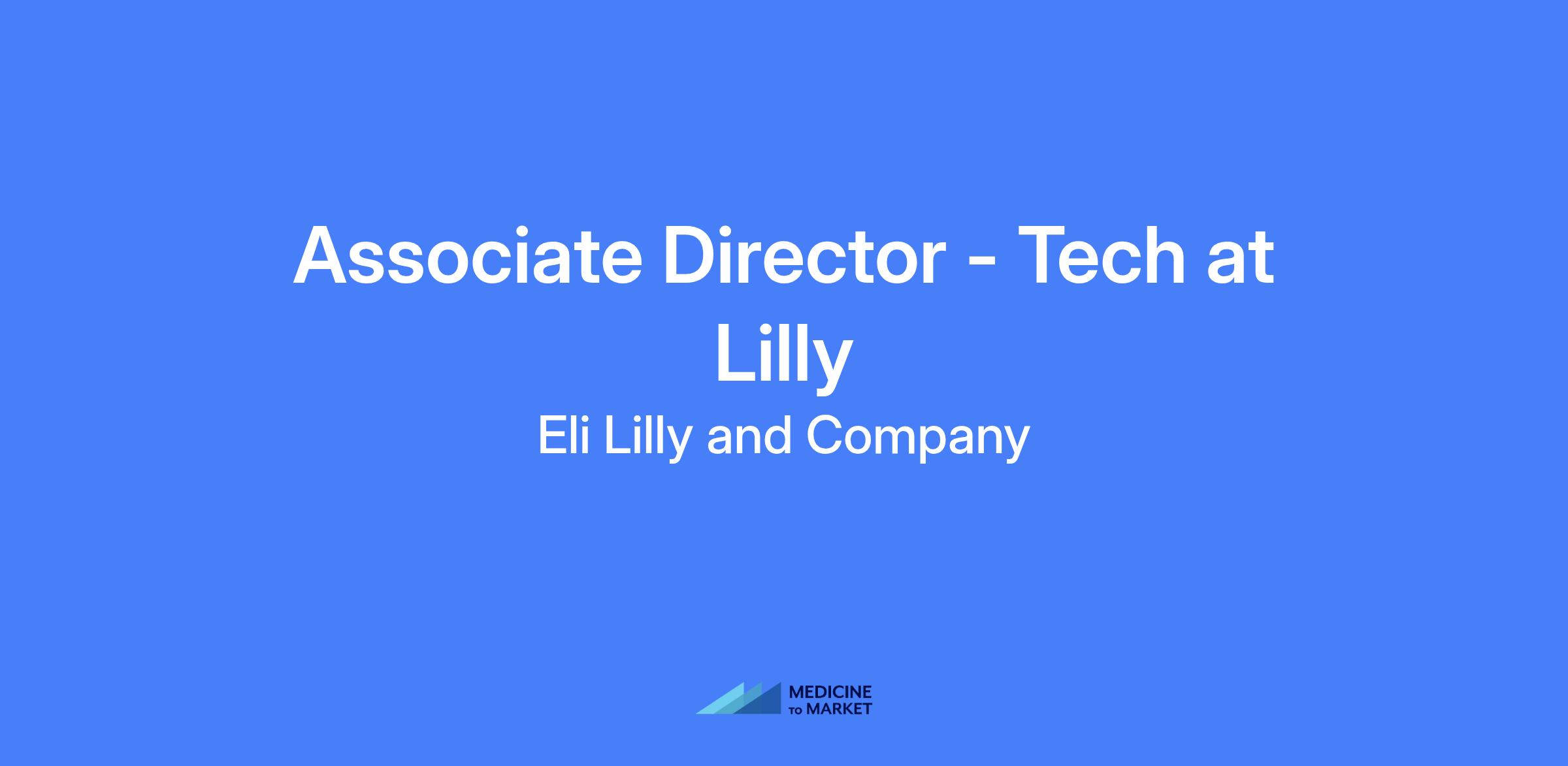 Associate Director - Tech at Lilly

Eli Lilly and Company

MEDICINE
TO MARKET